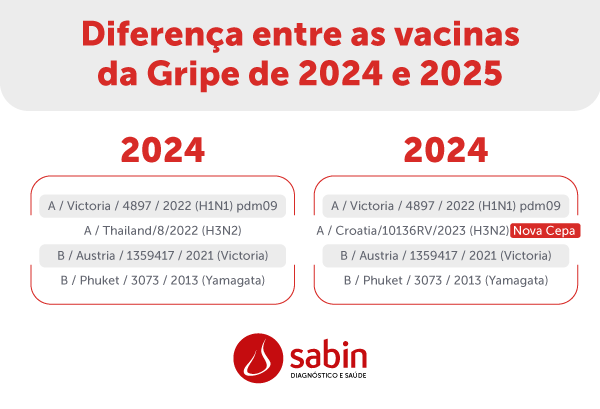 Diferença entre as vacinas da Gripe de 2024 e 2025

2024

A / Victoria / 4897 / 2022 (H1N1) pdm09

A / Thailand/8/2022 (H3N2)

B / Austria / 1359417 / 2021 (Victoria)

B / Phuket / 3073 / 2013 (Yamagata)

2024

A / Victoria / 4897 / 2022 (H1N1) pdm09

A / Croatia/10136RV/2023 (H3N2) Nova Cepa

B / Austria / 1359417 / 2021 (Victoria)

B / Phuket / 3073 / 2013 (Yamagata)

sabin
DIAGNÓSTICO E SAÚDE